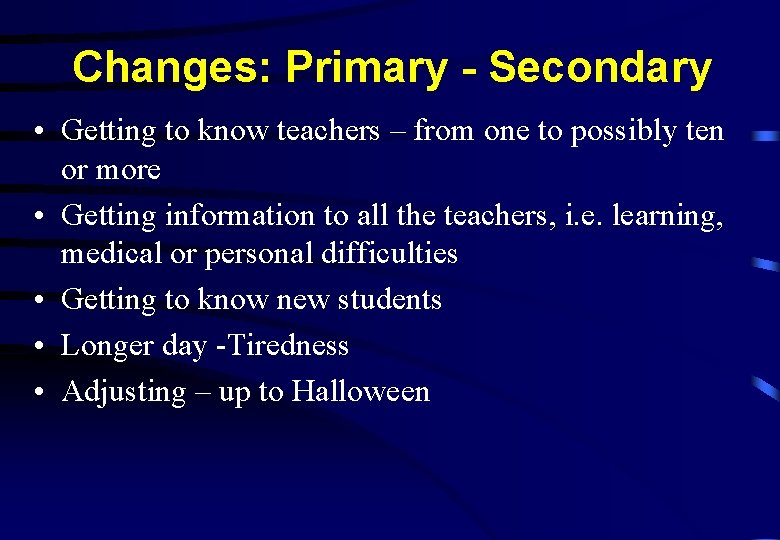 Changes: Primary - Secondary

• Getting to know teachers – from one to possibly ten or more
• Getting information to all the teachers, i.e. learning, medical or personal difficulties
• Getting to know new students
• Longer day -Tiredness
• Adjusting – up to Halloween